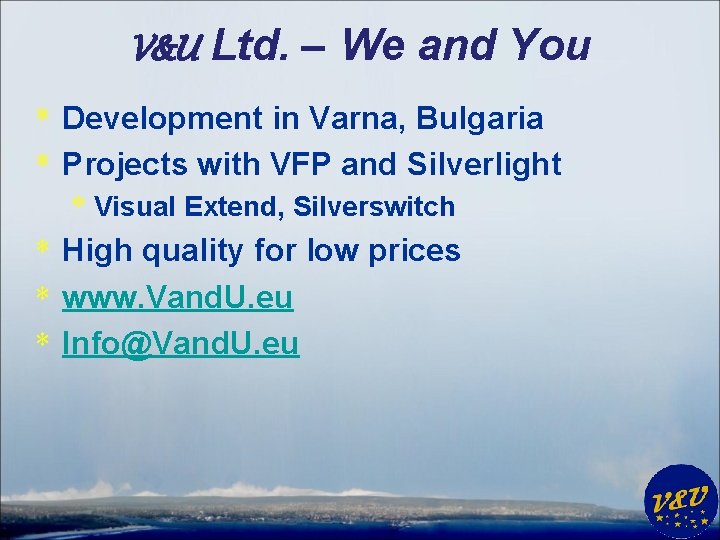 V&U Ltd. – We and You

* Development in Varna, Bulgaria
* Projects with VFP and Silverlight
  * Visual Extend, Silverswitch
* High quality for low prices
* www.VandU.eu
* Info@VandU.eu

V&U